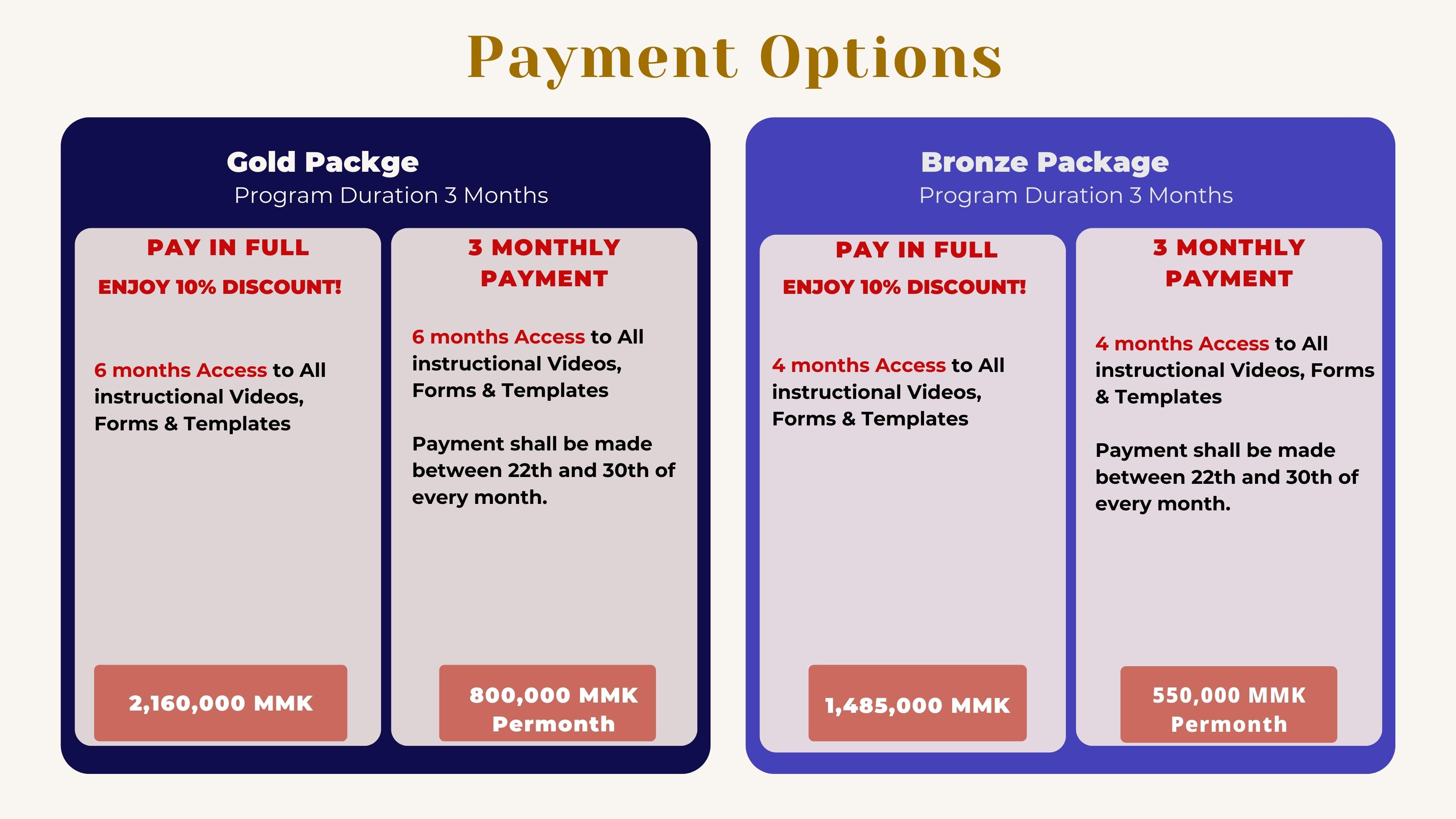 Payment Options

Gold Packge
Program Duration 3 Months

PAY IN FULL
ENJOY 10% DISCOUNT!

6 months Access to All instructional Videos, Forms & Templates

2,160,000 MMK

3 MONTHLY PAYMENT

6 months Access to All instructional Videos, Forms & Templates

Payment shall be made between 22th and 30th of every month.

800,000 MMK Permonth

Bronze Package
Program Duration 3 Months

PAY IN FULL
ENJOY 10% DISCOUNT!

4 months Access to All instructional Videos, Forms & Templates

1,485,000 MMK

3 MONTHLY PAYMENT

4 months Access to All instructional Videos, Forms & Templates

Payment shall be made between 22th and 30th of every month.

550,000 MMK Permonth